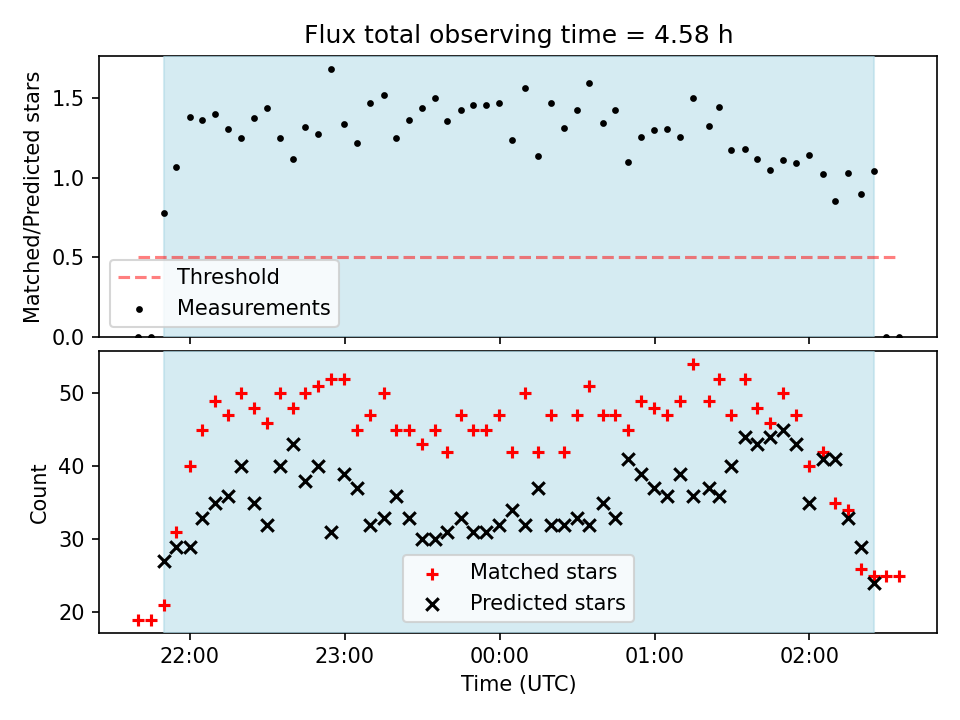 Flux total observing time = 4.58 h

Matched/Predicted stars

1.5
1.0
0.5
0.0

Threshold
Measurements

Count

50
40
30
20

Matched stars
Predicted stars

22:00
23:00
00:00
01:00
02:00

Time (UTC)